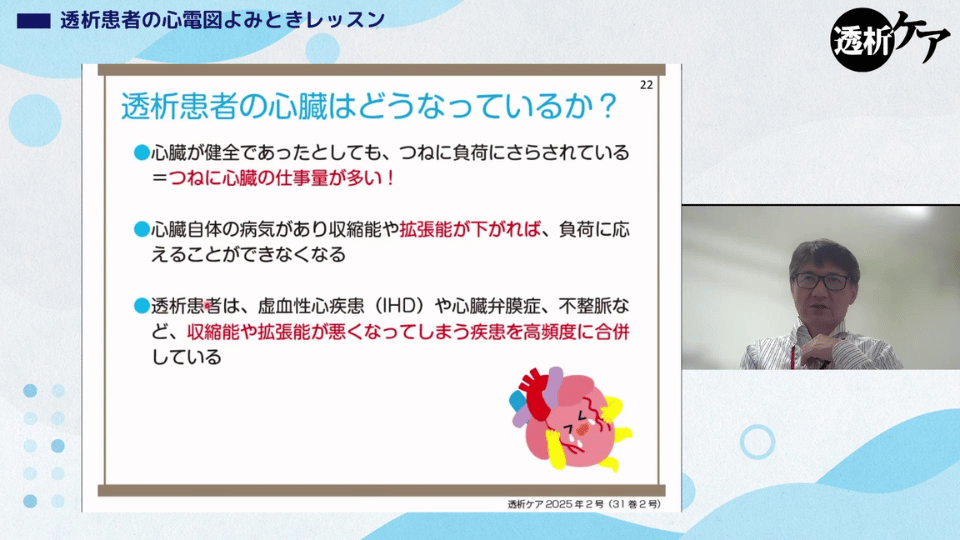 透析患者の心電図よみときレッスン

透析ケア

22

透析患者の心臓はどうなっているか？

●心臓が健全であったとしても、つねに負荷にさらされている＝つねに心臓の仕事量が多い！

●心臓自体の病気があり収縮能や拡張能が下がれば、負荷に応えることができなくなる

●透析患者は、虚血性心疾患（IHD）や心臓弁膜症、不整脈など、収縮能や拡張能が悪くなってしまう疾患を高頻度に合併している

透析ケア 2025 年 2 号（31 巻 2 号）